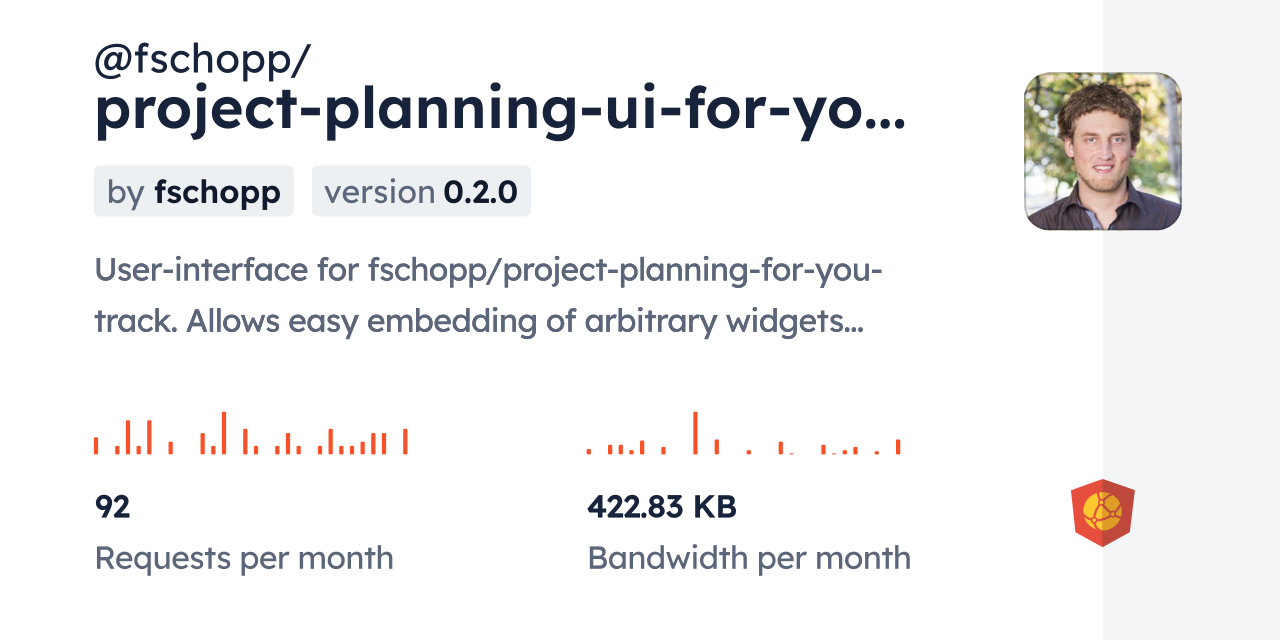 @fschopp/
project-planning-ui-for-yo...

by fschopp version 0.2.0

User-interface for fschopp/project-planning-for-you-track. Allows easy embedding of arbitrary widgets...

92
Requests per month

422.83 KB
Bandwidth per month